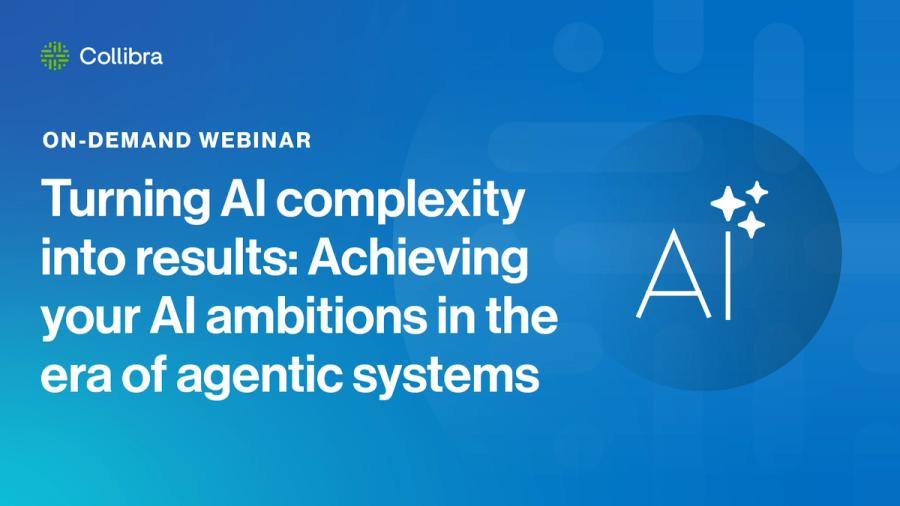 Collibra

ON-DEMAND WEBINAR

Turning AI complexity into results: Achieving your AI ambitions in the era of agentic systems

AI